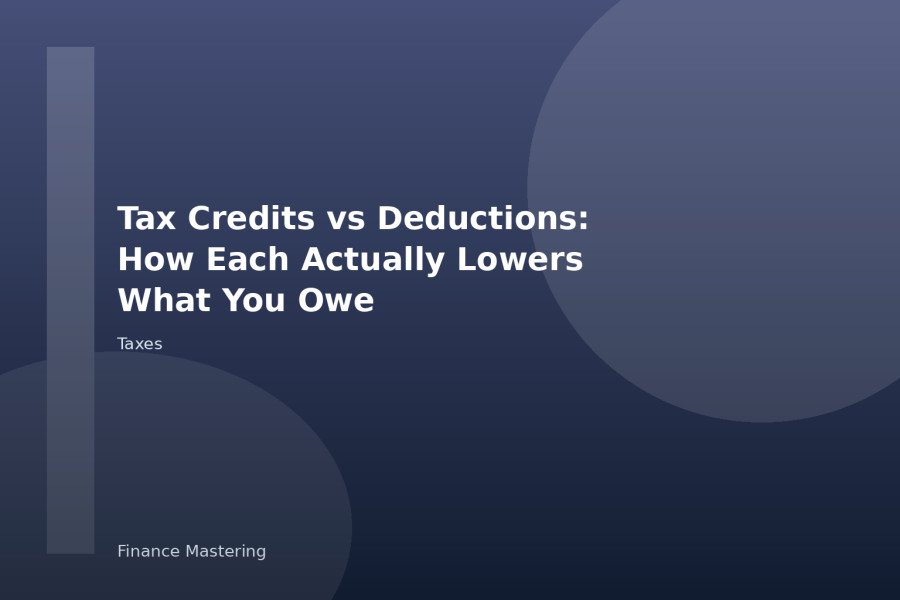 Tax Credits vs Deductions: How Each Actually Lowers What You Owe

Taxes

Finance Mastering